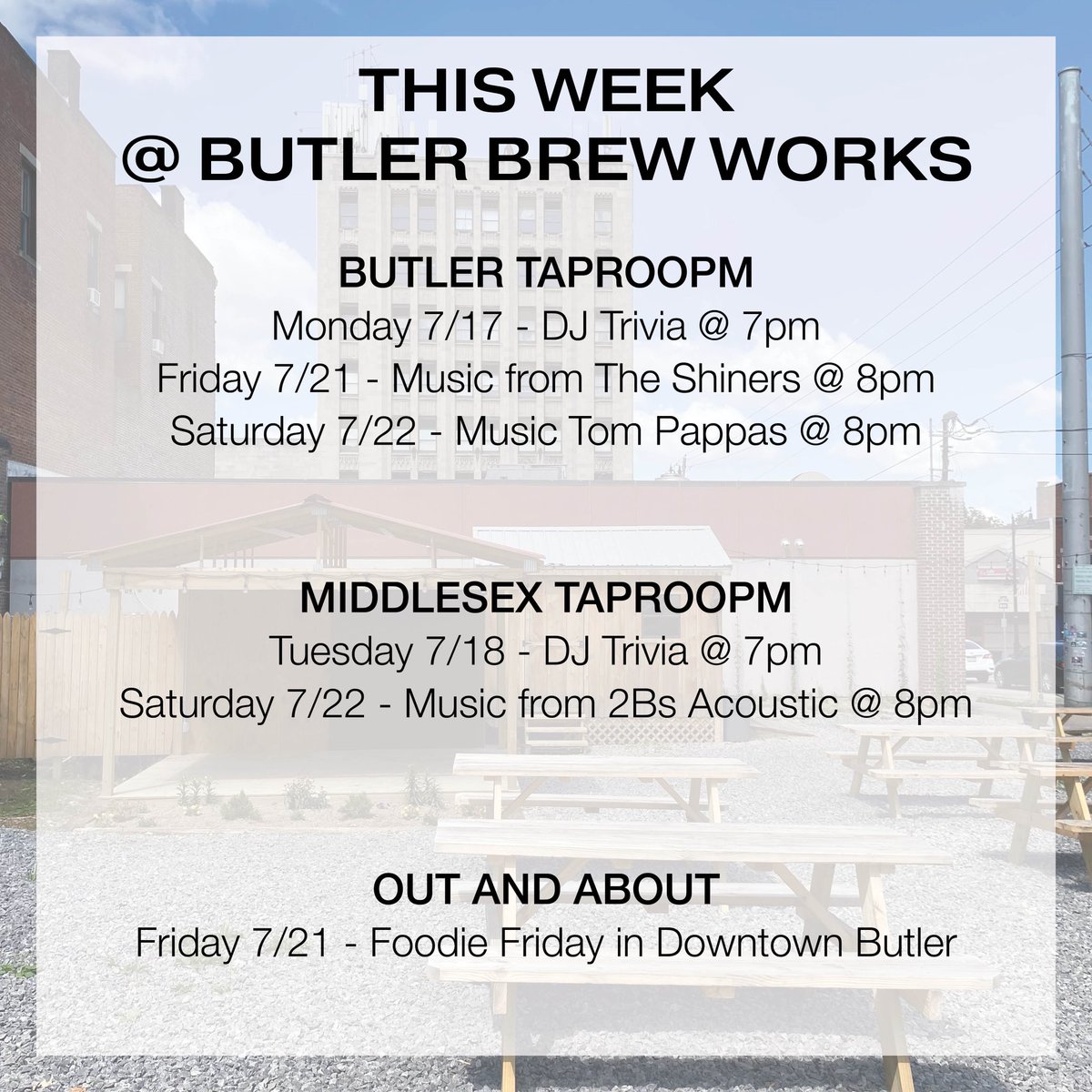 THIS WEEK
@ BUTLER BREW WORKS

BUTLER TAPROOPM
Monday 7/17 - DJ Trivia @ 7pm
Friday 7/21 - Music from The Shiners @ 8pm
Saturday 7/22 - Music Tom Pappas @ 8pm

MIDDLESEX TAPROOPM
Tuesday 7/18 - DJ Trivia @ 7pm
Saturday 7/22 - Music from 2Bs Acoustic @ 8pm

OUT AND ABOUT
Friday 7/21 - Foodie Friday in Downtown Butler